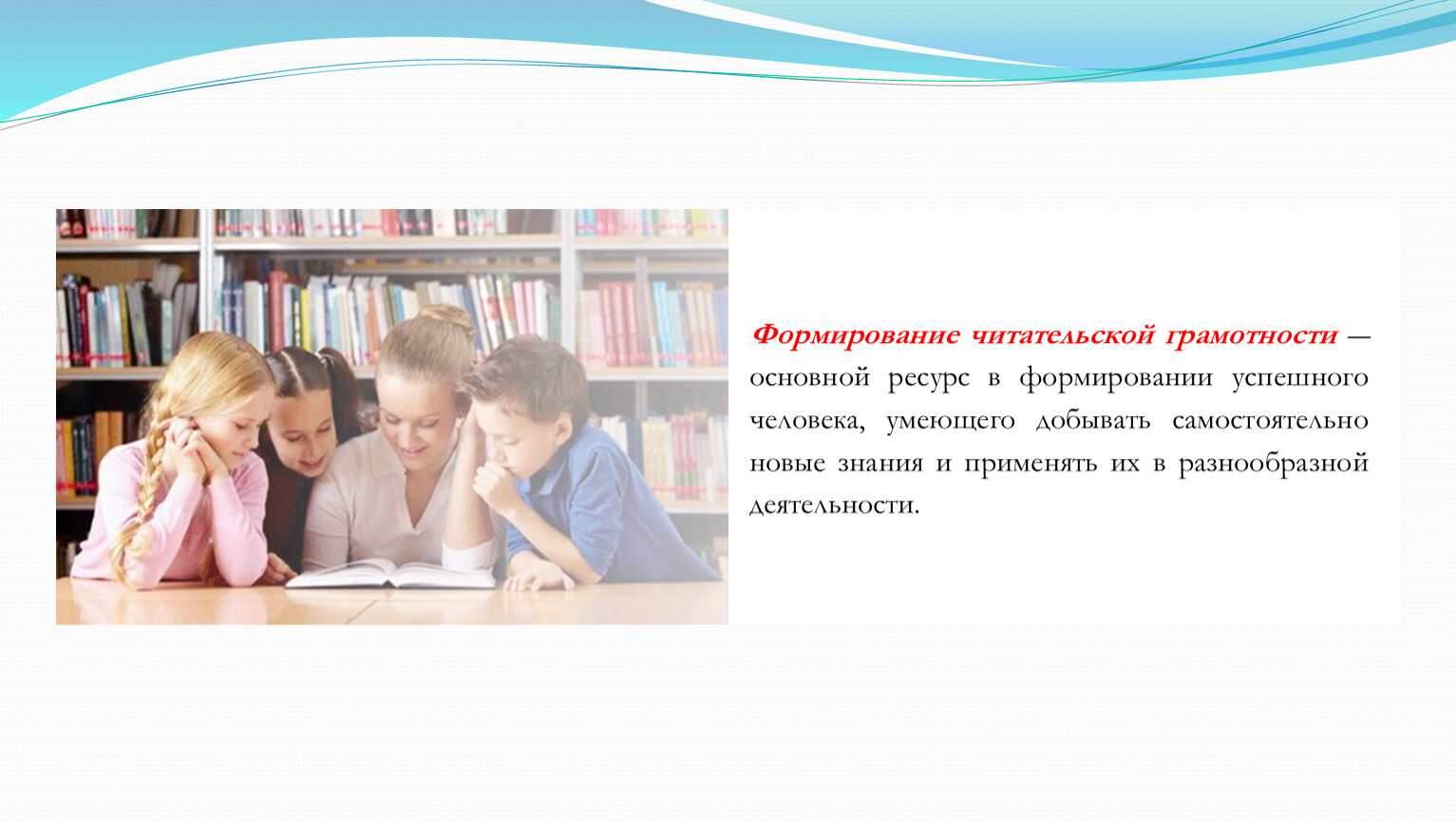 Формирование читательской грамотности — основной ресурс в формировании успешного человека, умеющего добывать самостоятельно новые знания и применять их в разнообразной деятельности.